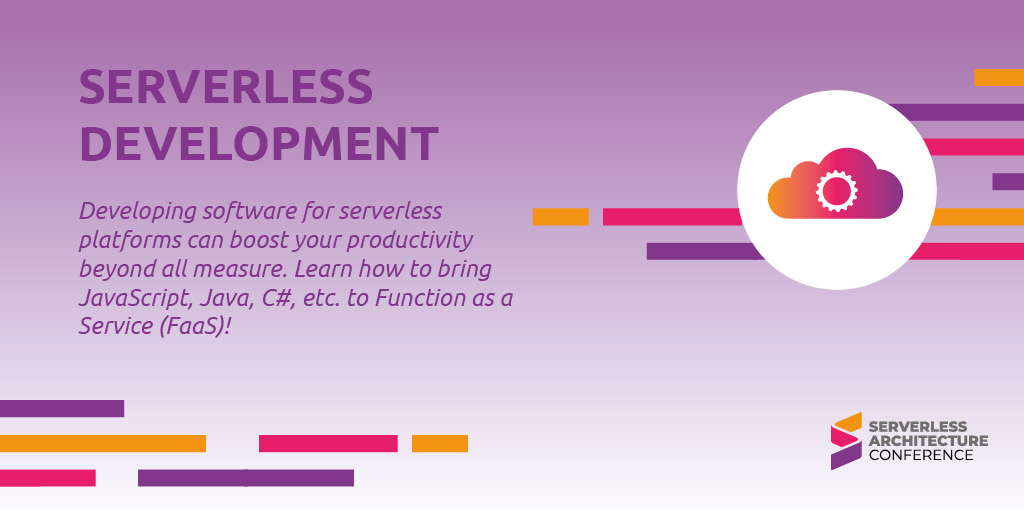 SERVERLESS DEVELOPMENT

Developing software for serverless platforms can boost your productivity beyond all measure. Learn how to bring JavaScript, Java, C#, etc. to Function as a Service (FaaS)!

SERVERLESS ARCHITECTURE CONFERENCE